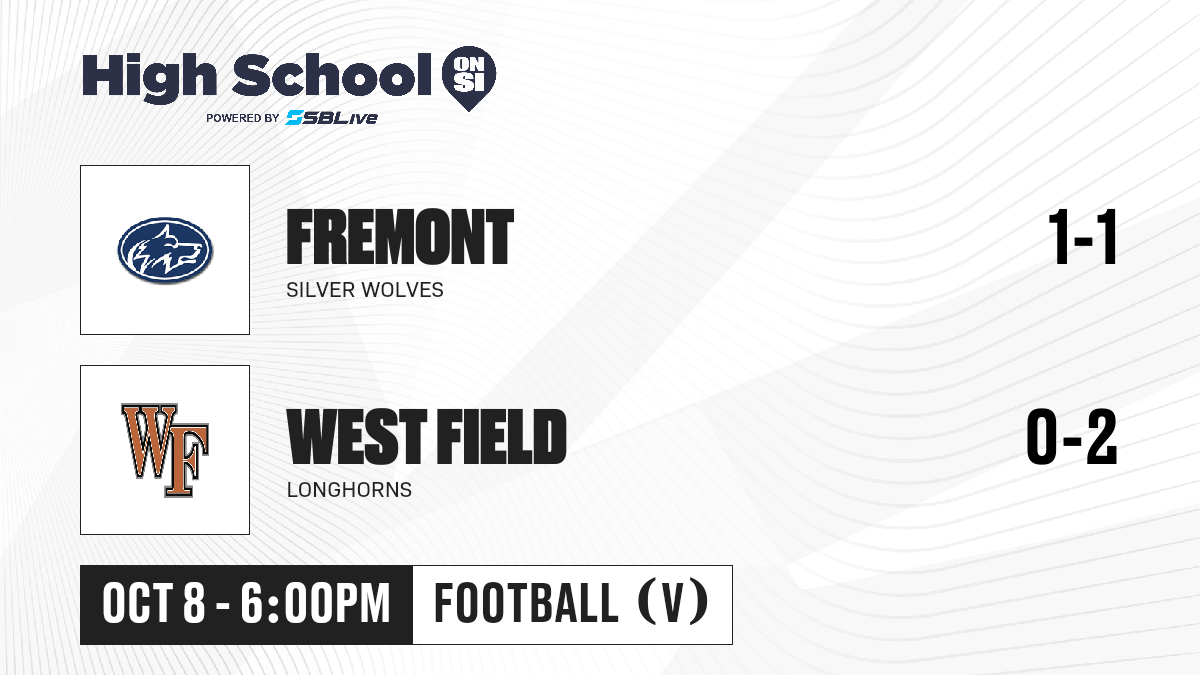 High School ON SI
POWERED BY SBLive

FREMONT
SILVER WOLVES
1-1

WF
WEST FIELD
LONGHORNS
0-2

OCT 8 - 6:00PM
FOOTBALL (V)